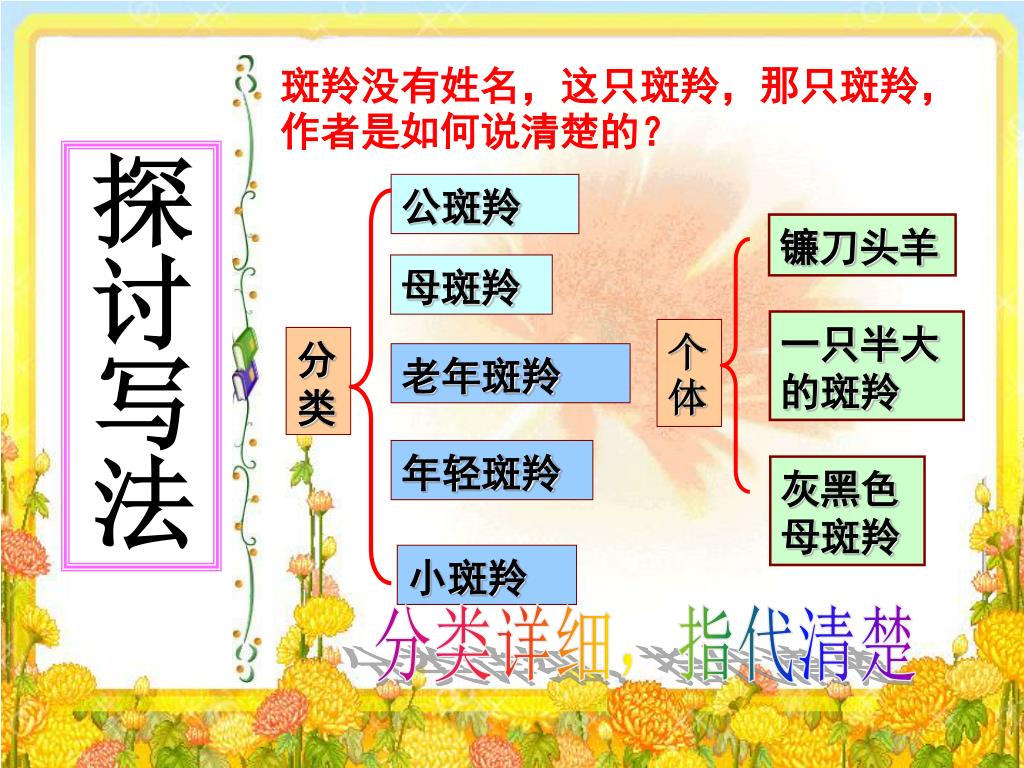 探讨写法

斑羚没有姓名，这只斑羚，那只斑羚，作者是如何说清楚的？

分类

公斑羚

母斑羚

老年斑羚

年轻斑羚

小斑羚

个体

镰刀头羊

一只半大的斑羚

灰黑色母斑羚

分类详细，指代清楚